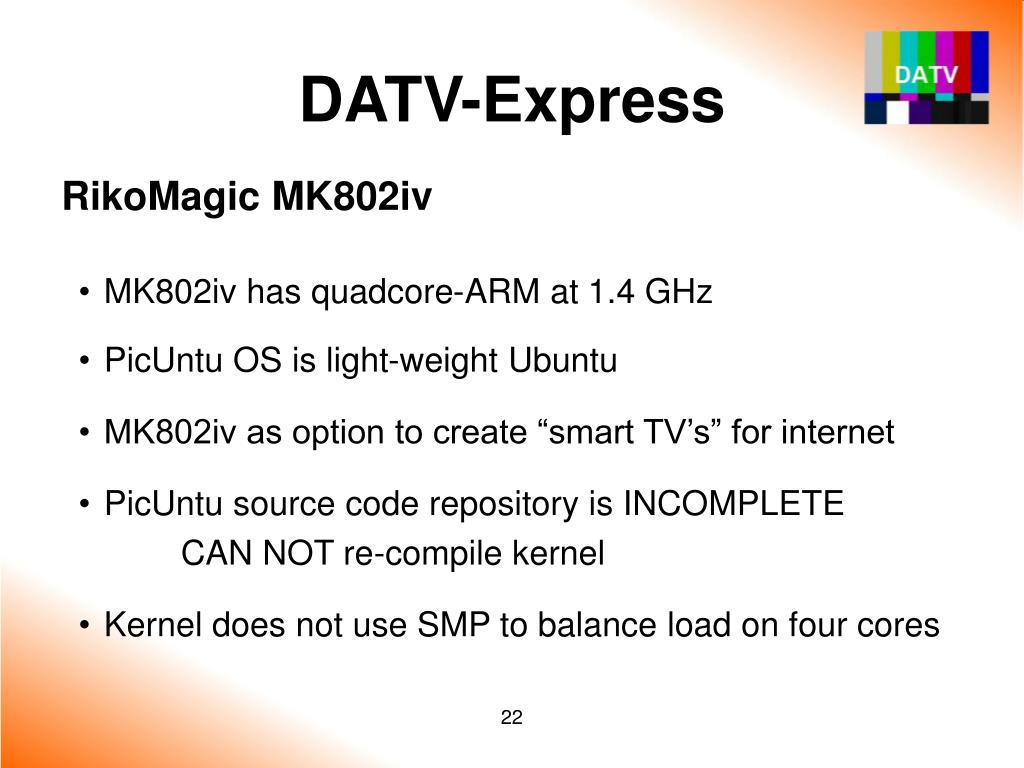 DATV-Express

DATV

RikoMagic MK802iv

• MK802iv has quadcore-ARM at 1.4 GHz

• PicUntu OS is light-weight Ubuntu

• MK802iv as option to create “smart TV’s” for internet

• PicUntu source code repository is INCOMPLETE
CAN NOT re-compile kernel

• Kernel does not use SMP to balance load on four cores

22